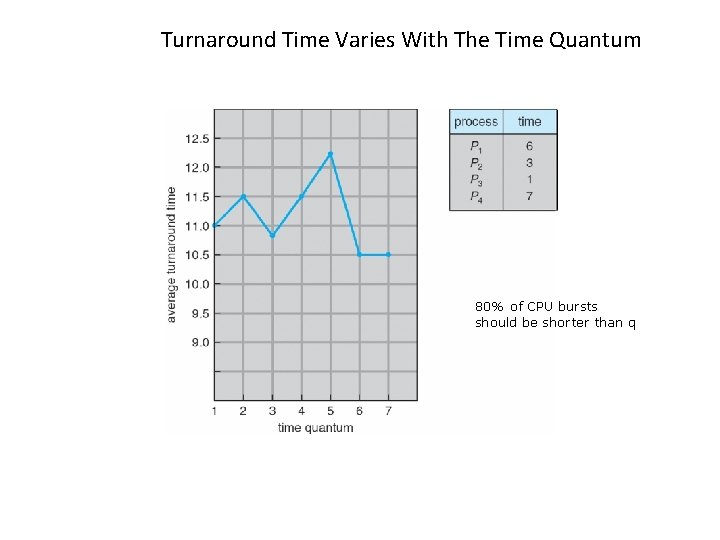 Turnaround Time Varies With The Time Quantum

average turnaround time

12.5
12.0
11.5
11.0
10.5
10.0
9.5
9.0

1 2 3 4 5 6 7
time quantum

| process | time |
|---|---|
| $P_1$ | 6 |
| $P_2$ | 3 |
| $P_3$ | 1 |
| $P_4$ | 7 |

80% of CPU bursts should be shorter than q